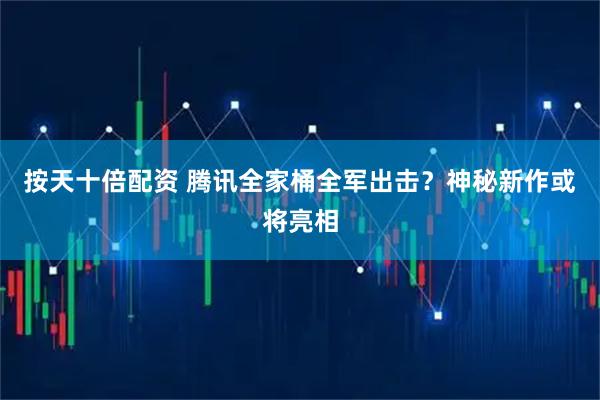 按天十倍配资 腾讯全家桶全军出击？神秘新作或将亮相